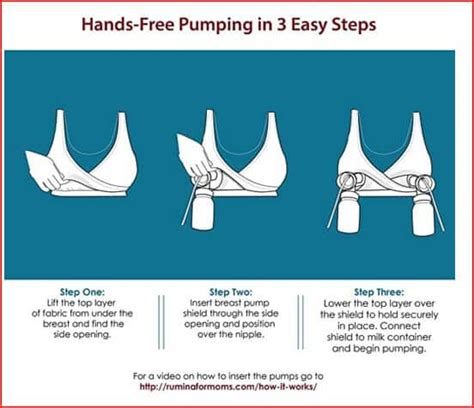 Hands-Free Pumping in 3 Easy Steps

Step One:
Lift the top layer of fabric from under the breast and find the side opening.

Step Two:
Insert breast pump shield through the side opening and position over the nipple.

Step Three:
Lower the top layer over the shield to hold securely in place. Connect shield to milk container and begin pumping.

For a video on how to insert the pumps go to
http://ruminaformoms.com/how-it-works/